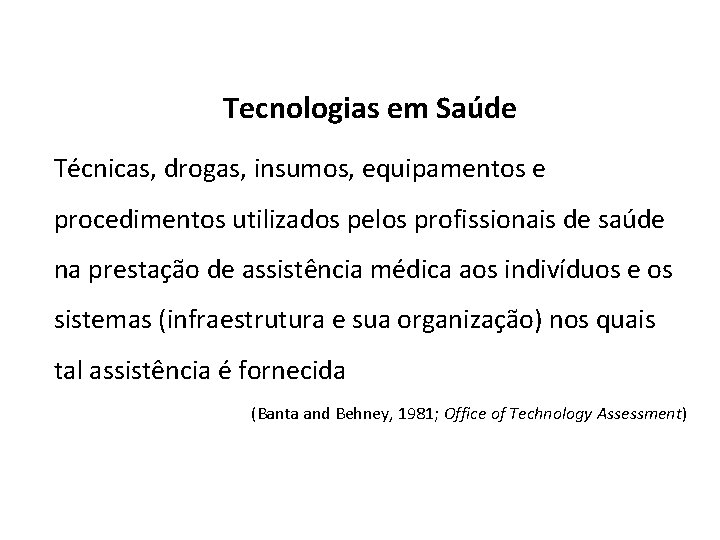 Tecnologias em Saúde

Técnicas, drogas, insumos, equipamentos e procedimentos utilizados pelos profissionais de saúde na prestação de assistência médica aos indivíduos e os sistemas (infraestrutura e sua organização) nos quais tal assistência é fornecida

(Banta and Behney, 1981; Office of Technology Assessment)